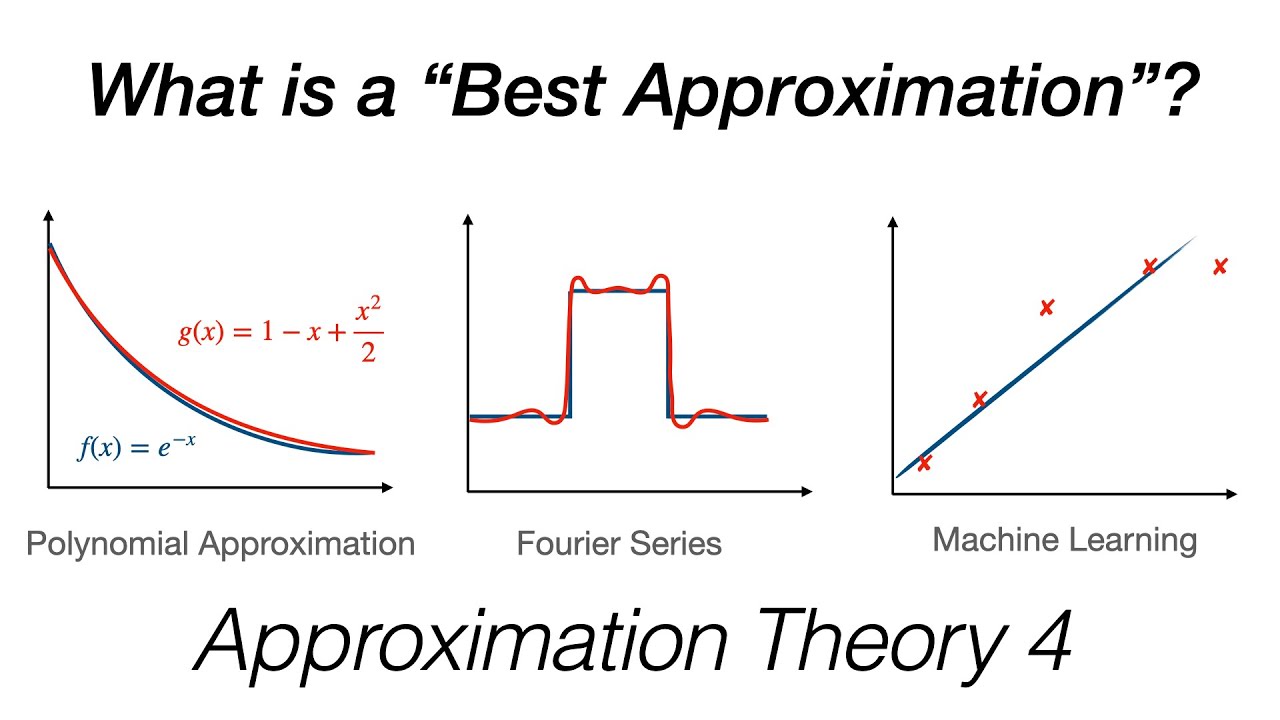 What is a “Best Approximation”?

$g(x) = 1 - x + \frac{x^2}{2}$

$f(x) = e^{-x}$

Polynomial Approximation

Fourier Series

Machine Learning

Approximation Theory 4